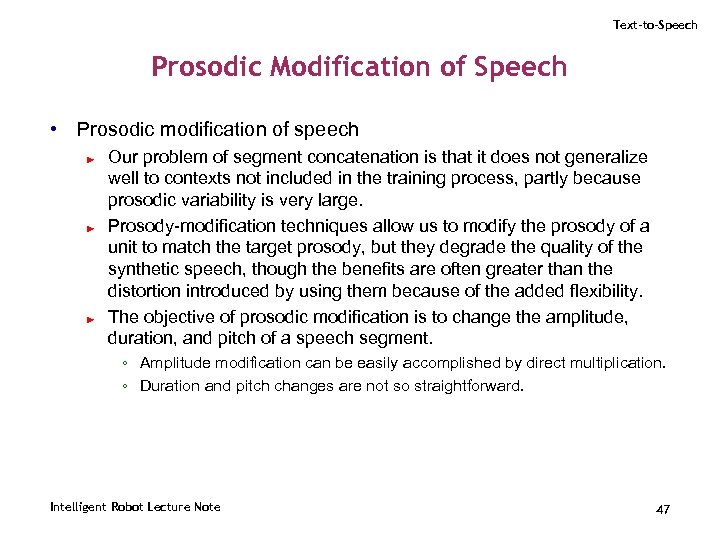 Text-to-Speech

Prosodic Modification of Speech

• Prosodic modification of speech

► Our problem of segment concatenation is that it does not generalize well to contexts not included in the training process, partly because prosodic variability is very large.

► Prosody-modification techniques allow us to modify the prosody of a unit to match the target prosody, but they degrade the quality of the synthetic speech, though the benefits are often greater than the distortion introduced by using them because of the added flexibility.

► The objective of prosodic modification is to change the amplitude, duration, and pitch of a speech segment.

◦ Amplitude modification can be easily accomplished by direct multiplication.

◦ Duration and pitch changes are not so straightforward.

Intelligent Robot Lecture Note

47